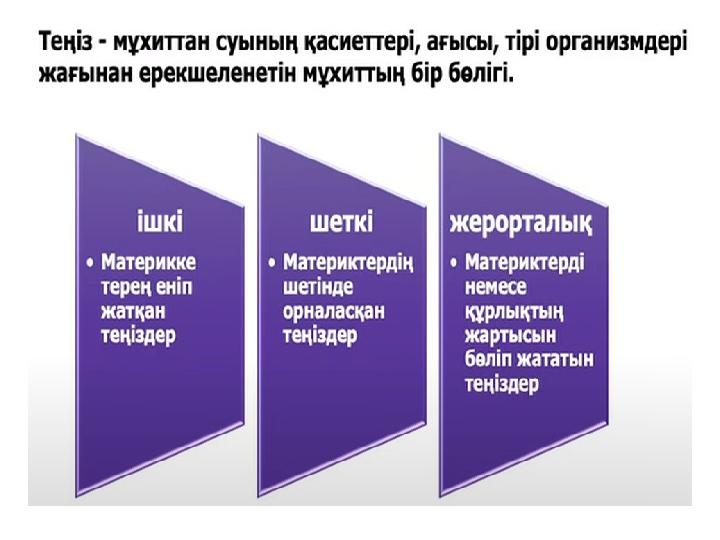 Теңіз - мұхиттан суының қасиеттері, ағысы, тірі организмдері жағынан ерекшеленетін мұхиттың бір бөлігі.

ішкі

• Материкке терең еніп жатқан теңіздер

шеткі

• Материктердің шетінде орналасқан теңіздер

жерорталық

• Материктерді немесе құрлықтың жартысын бөліп жататын теңіздер